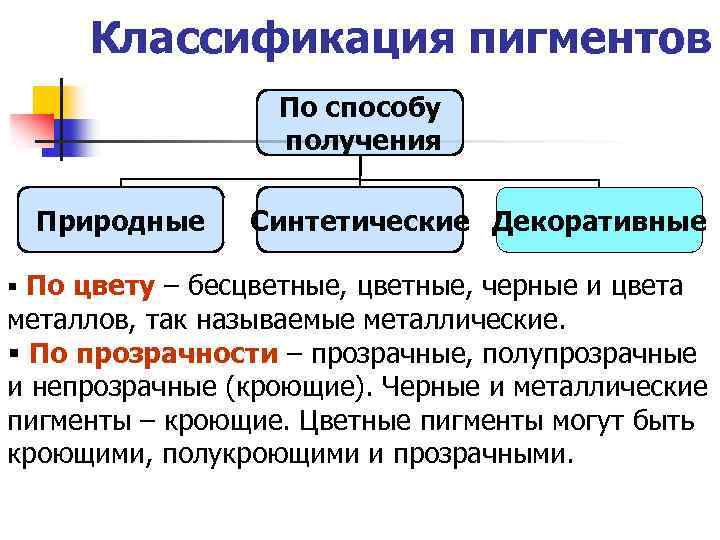 Классификация пигментов

По способу получения

Природные

Синтетические

Декоративные

▪ По цвету – бесцветные, цветные, черные и цвета металлов, так называемые металлические.
▪ По прозрачности – прозрачные, полупрозрачные и непрозрачные (кроющие). Черные и металлические пигменты – кроющие. Цветные пигменты могут быть кроющими, полукроющими и прозрачными.